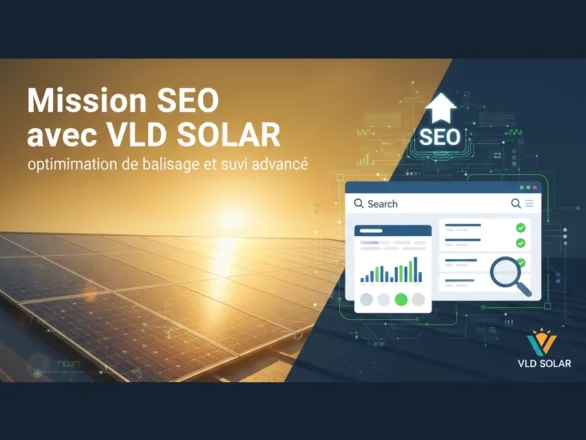 Mission SEO avec VLD SOLAR

optimimation de balisage et suvi advancé

SEO

Search

VLD SOLAR